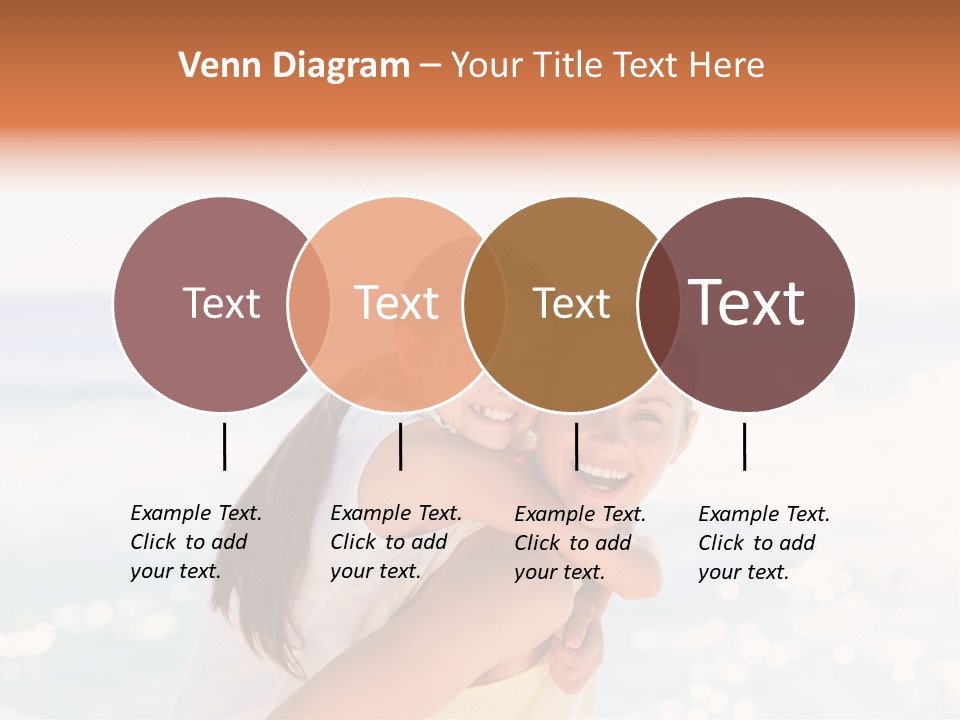 Venn Diagram – Your Title Text Here

Text

Text

Text

Text

Example Text. Click to add your text.

Example Text. Click to add your text.

Example Text. Click to add your text.

Example Text. Click to add your text.